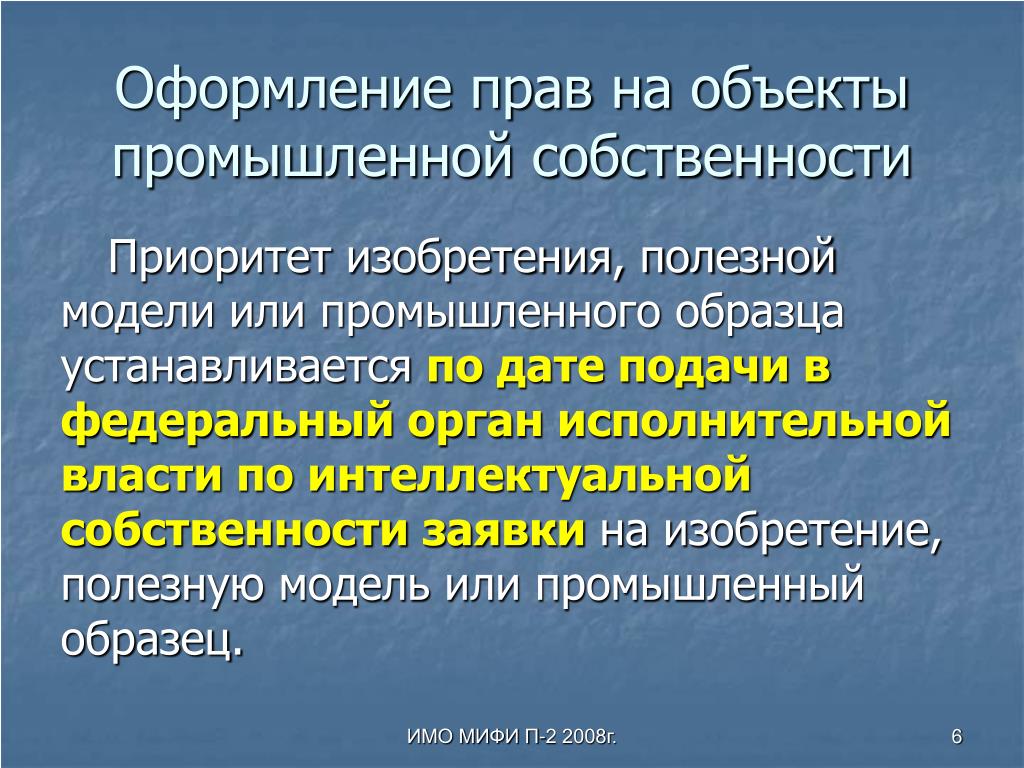 Оформление прав на объекты промышленной собственности

Приоритет изобретения, полезной модели или промышленного образца устанавливается по дате подачи в федеральный орган исполнительной власти по интеллектуальной собственности заявки на изобретение, полезную модель или промышленный образец.

ИМО МИФИ П-2 2008г.

6